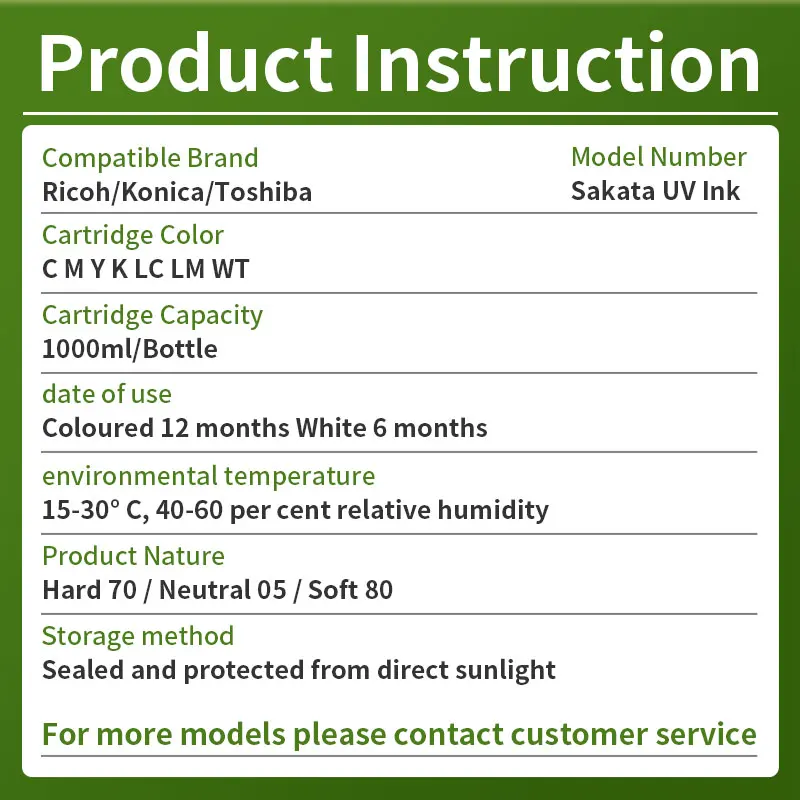 Product Instruction

Compatible Brand
Ricoh/Konica/Toshiba

Model Number
Sakata UV Ink

Cartridge Color
C M Y K LC LM WT

Cartridge Capacity
1000ml/Bottle

date of use
Coloured 12 months White 6 months

environmental temperature
15-30° C, 40-60 per cent relative humidity

Product Nature
Hard 70 / Neutral 05 / Soft 80

Storage method
Sealed and protected from direct sunlight

For more models please contact customer service